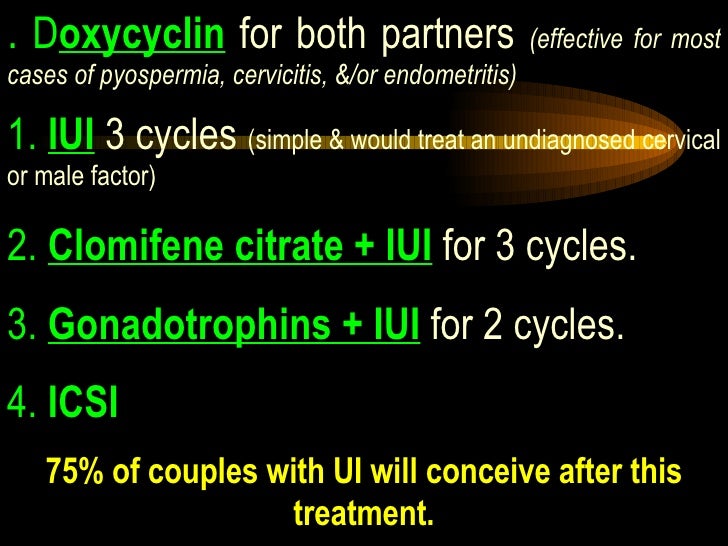 . Doxycyclin for both partners (effective for most cases of pyospermia, cervicitis, &/or endometritis)

1. IUI 3 cycles (simple & would treat an undiagnosed cervical or male factor)

2. Clomifene citrate + IUI for 3 cycles.

3. Gonadotrophins + IUI for 2 cycles.

4. ICSI

75% of couples with UI will conceive after this treatment.